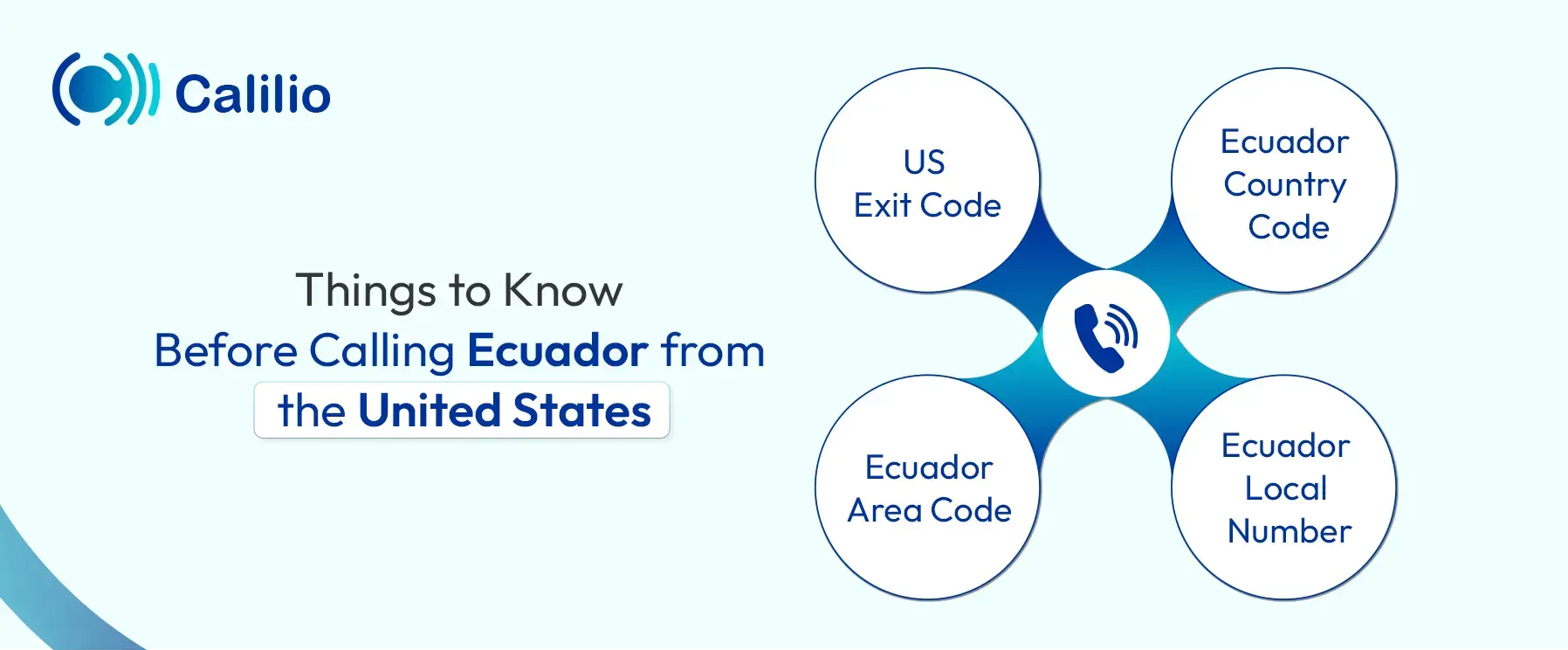 Calilio

Things to Know
Before Calling Ecuador from
the United States

US
Exit Code

Ecuador
Country
Code

Ecuador
Area Code

Ecuador
Local
Number